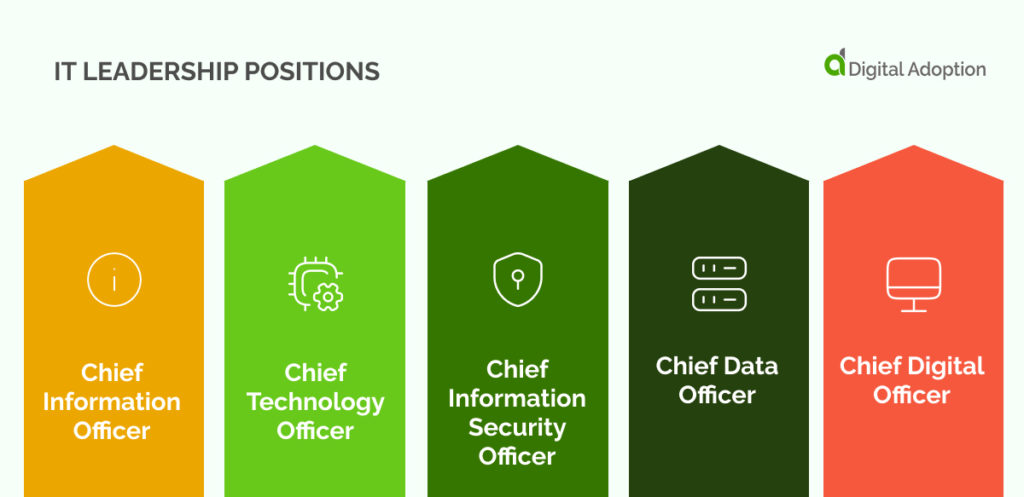 IT LEADERSHIP POSITIONS

Digital Adoption

Chief Information Officer

Chief Technology Officer

Chief Information Security Officer

Chief Data Officer

Chief Digital Officer